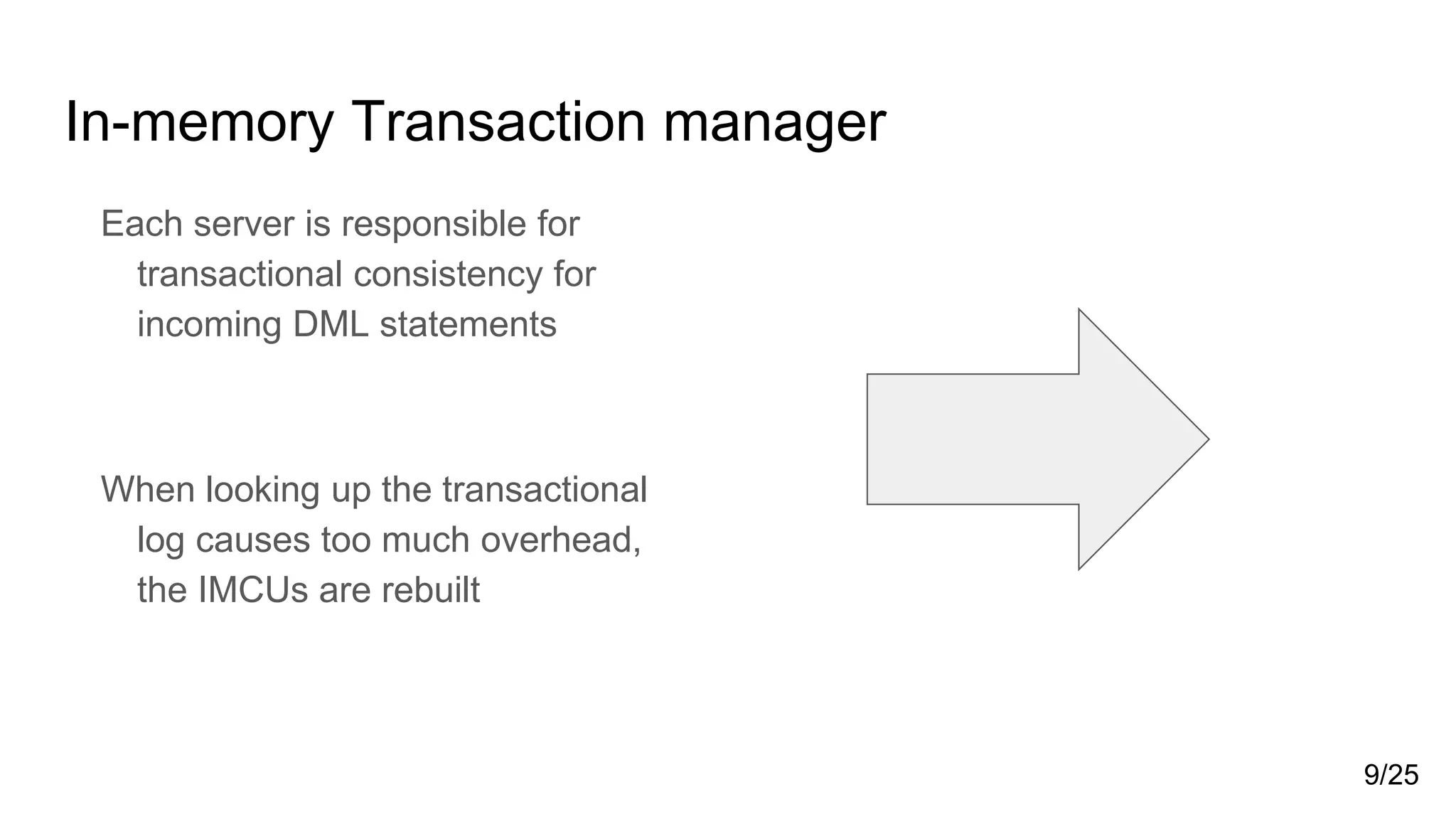 In-memory Transaction manager

Each server is responsible for transactional consistency for incoming DML statements

When looking up the transactional log causes too much overhead, the IMCUs are rebuilt

9/25